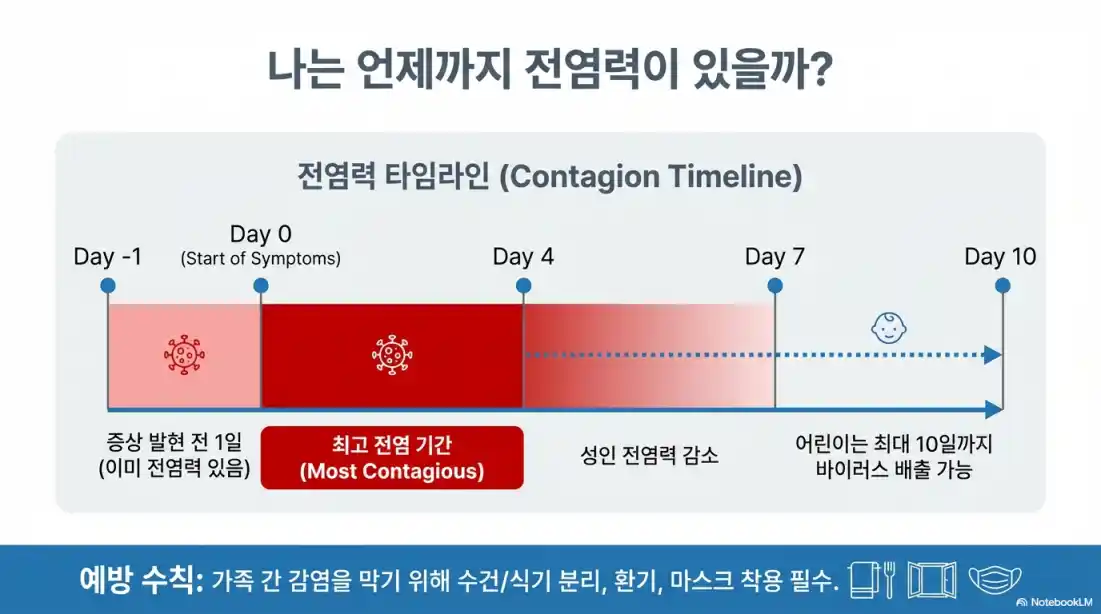 나는 언제까지 전염력이 있을까?

전염력 타임라인 (Contagion Timeline)

Day -1

Day 0
(Start of Symptoms)

Day 4

Day 7

Day 10

증상 발현 전 1일
(이미 전염력 있음)

최고 전염 기간
(Most Contagious)

성인 전염력 감소

어린이는 최대 10일까지
바이러스 배출 가능

예방 수칙: 가족 간 감염을 막기 위해 수건/식기 분리, 환기, 마스크 착용 필수.

NotebookLM